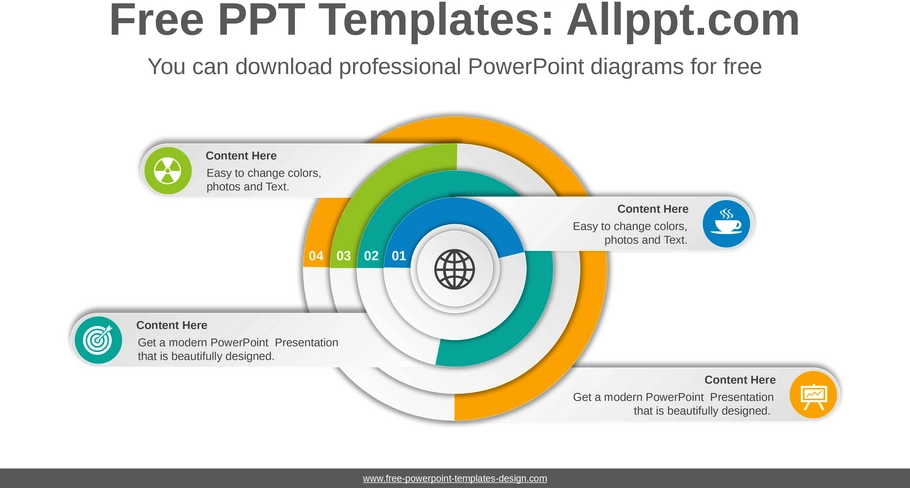 Free PPT Templates: Allppt.com

You can download professional PowerPoint diagrams for free

Content Here
Easy to change colors, photos and Text.

Content Here
Easy to change colors, photos and Text.

04 03 02 01

Content Here
Get a modern PowerPoint Presentation that is beautifully designed.

Content Here
Get a modern PowerPoint Presentation that is beautifully designed.

www.free-powerpoint-templates-design.com